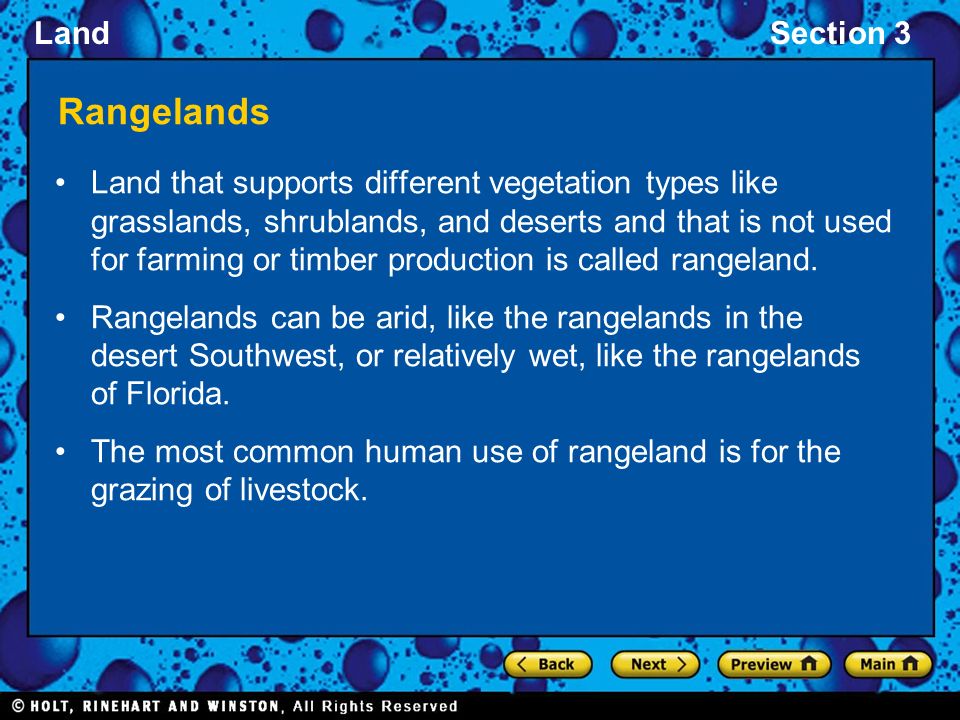 Land

Section 3

Rangelands

• Land that supports different vegetation types like grasslands, shrublands, and deserts and that is not used for farming or timber production is called rangeland.

• Rangelands can be arid, like the rangelands in the desert Southwest, or relatively wet, like the rangelands of Florida.

• The most common human use of rangeland is for the grazing of livestock.

Back

Next

Preview

Main

© HOLT, RINEHART AND WINSTON, All Rights Reserved